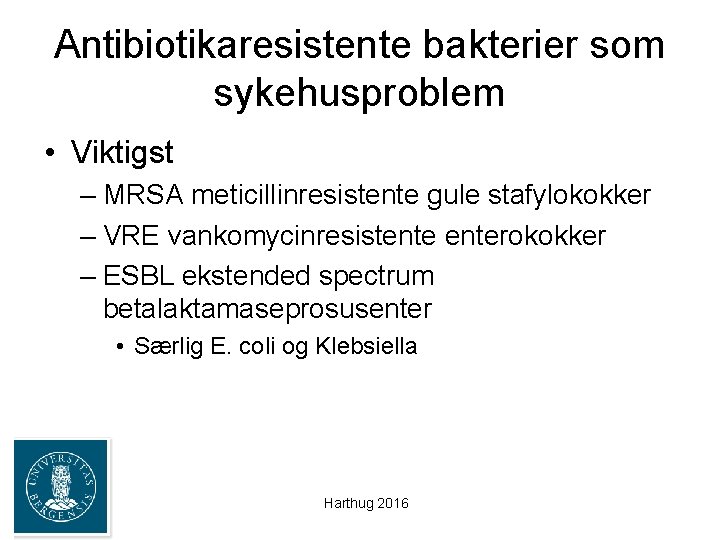 Antibiotikaresistente bakterier som sykehusproblem

• Viktigst
– MRSA meticillinresistente gule stafylokokker
– VRE vankomycinresistente enterokokker
– ESBL ekstended spectrum betalaktamaseprosusenter
• Særlig E. coli og Klebsiella

UNIVERSITAS BERGENSIS

Harthug 2016